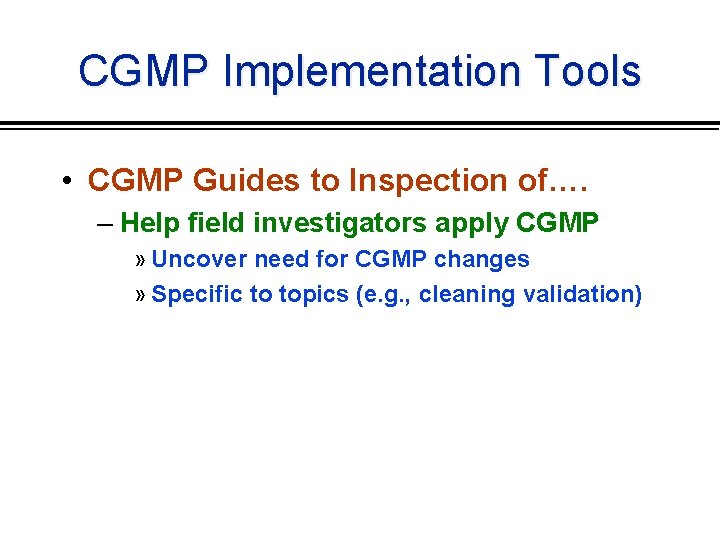 CGMP Implementation Tools

• CGMP Guides to Inspection of….
– Help field investigators apply CGMP
» Uncover need for CGMP changes
» Specific to topics (e.g., cleaning validation)